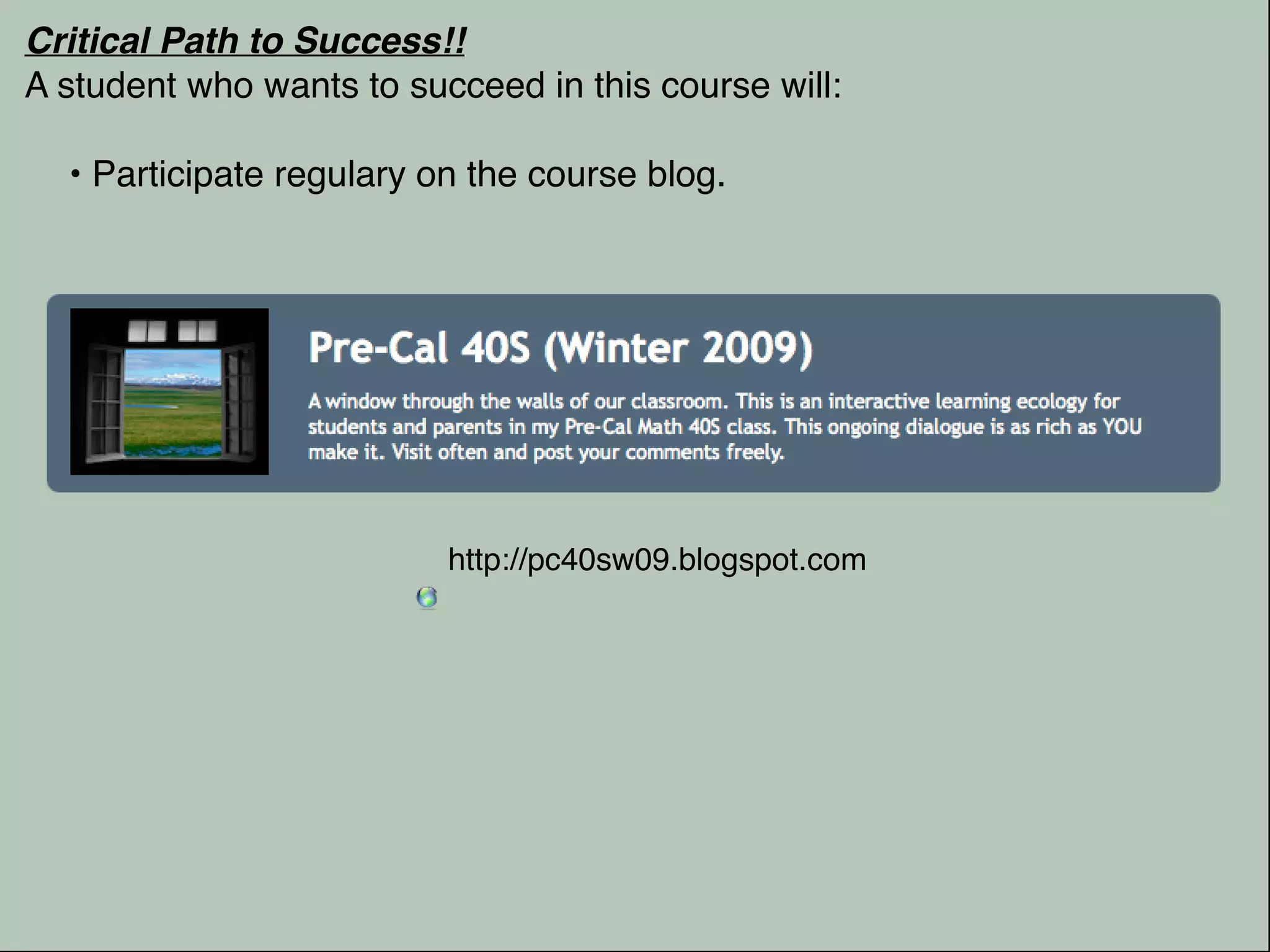 Critical Path to Success!!
A student who wants to succeed in this course will:

• Participate regulary on the course blog.

Pre-Cal 40S (Winter 2009)

A window through the walls of our classroom. This is an interactive learning ecology for students and parents in my Pre-Cal Math 40S class. This ongoing dialogue is as rich as YOU make it. Visit often and post your comments freely.

http://pc40sw09.blogspot.com